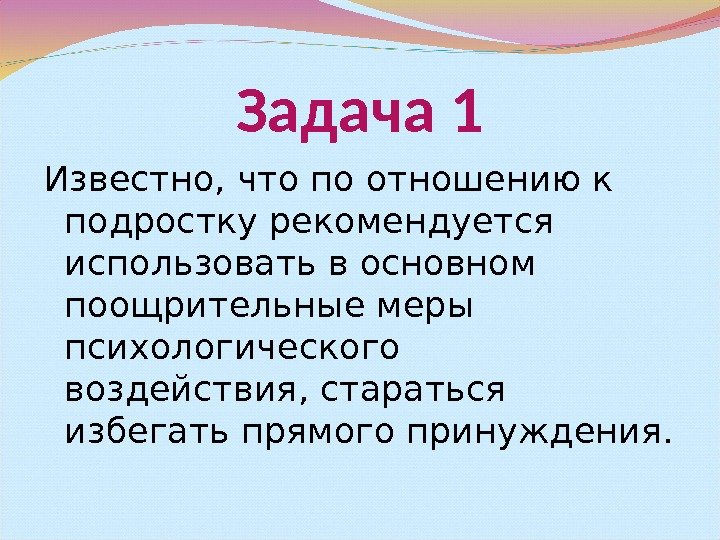 Задача 1

Известно, что по отношению к подростку рекомендуется использовать в основном поощрительные меры психологического воздействия, стараться избегать прямого принуждения.